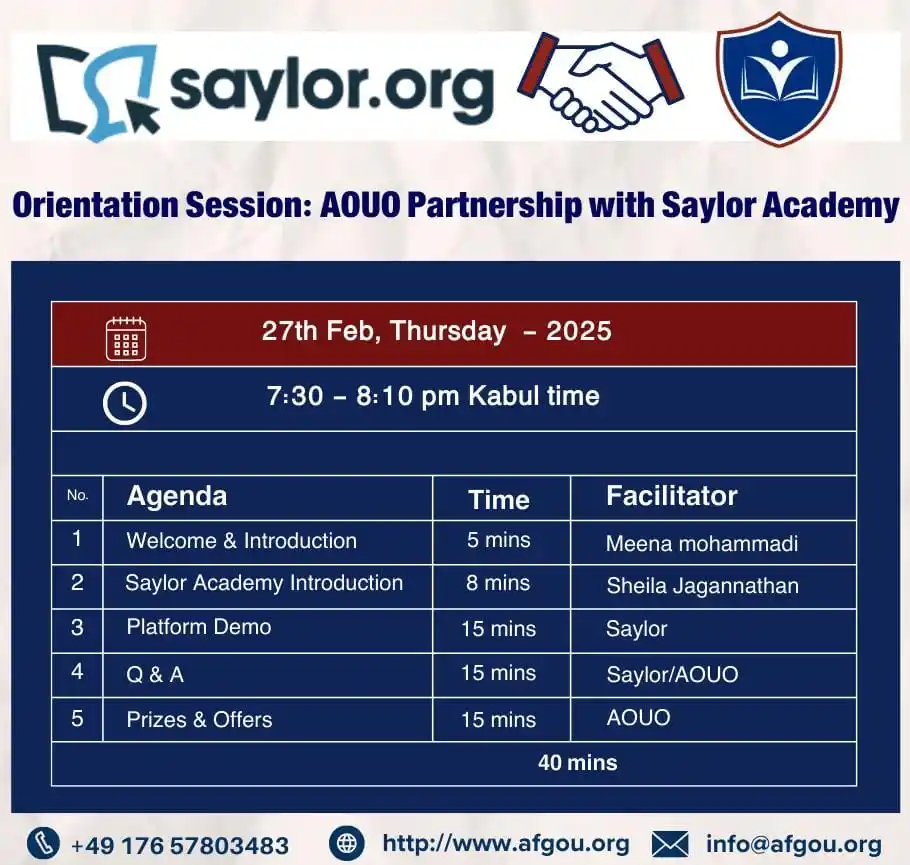 saylor.org

Orientation Session: AOUO Partnership with Saylor Academy

27th Feb, Thursday – 2025

7:30 – 8:10 pm Kabul time

| No. | Agenda | Time | Facilitator |
|---|---|---|---|
| 1 | Welcome & Introduction | 5 mins | Meena mohammadi |
| 2 | Saylor Academy Introduction | 8 mins | Sheila Jagannathan |
| 3 | Platform Demo | 15 mins | Saylor |
| 4 | Q & A | 15 mins | Saylor/AOUO |
| 5 | Prizes & Offers | 15 mins | AOUO |
| | | 40 mins | |

+49 176 57803483 http://www.afgou.org info@afgou.org